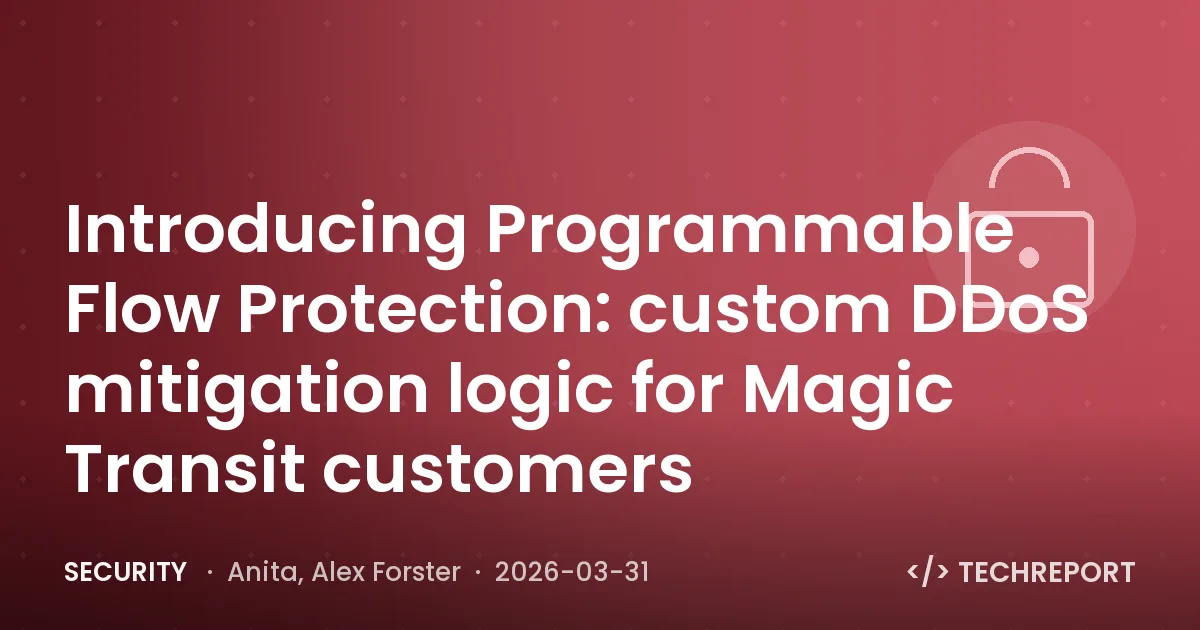 Introducing Programmable Flow Protection: custom DDoS mitigation logic for Magic Transit customers

SECURITY · Anita, Alex Forster · 2026-03-31

</> TECHREPORT